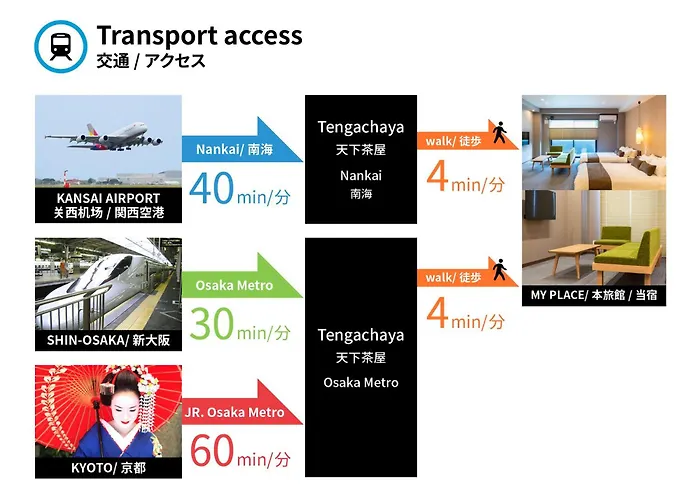 Transport access
交通 / アクセス

KANSAI AIRPORT
关西机场 / 関西空港

Nankai/ 南海
40min/分

Tengachaya
天下茶屋
Nankai
南海

walk/ 徒歩
4min/分

SHIN-OSAKA/ 新大阪

Osaka Metro
30min/分

KYOTO/ 京都

JR. Osaka Metro
60min/分

Tengachaya
天下茶屋
Osaka Metro

walk/ 徒歩
4min/分

MY PLACE/ 本旅館 / 当宿